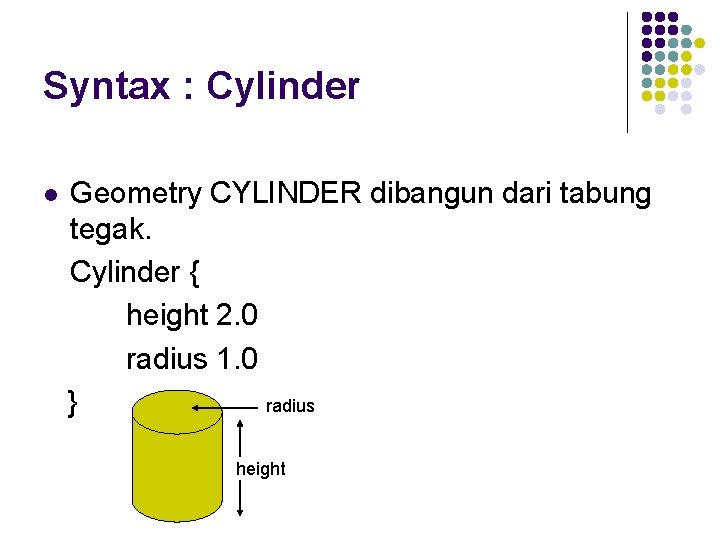 Syntax : Cylinder

Geometry CYLINDER dibangun dari tabung tegak.

Cylinder {
height 2.0
radius 1.0
}

radius

height